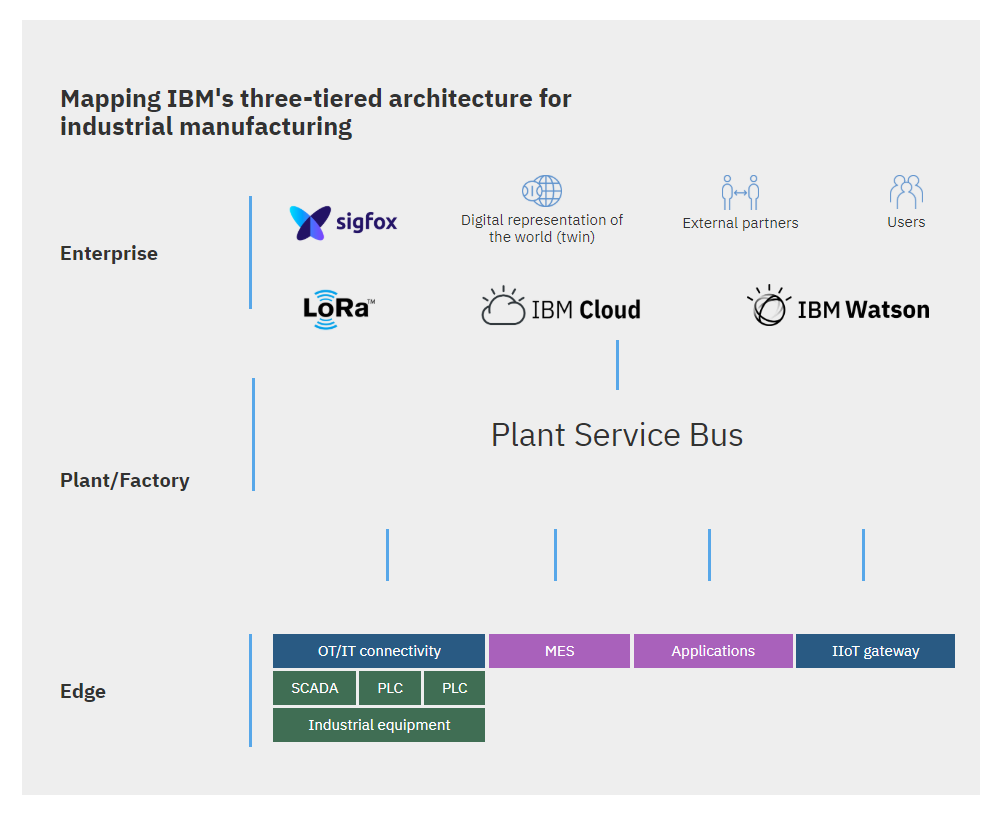 Mapping IBM's three-tiered architecture for industrial manufacturing

Enterprise

sigfox

Digital representation of the world (twin)

External partners

Users

LoRa™

IBM Cloud

IBM Watson

Plant/Factory

Plant Service Bus

Edge

OT/IT connectivity

MES

Applications

IIoT gateway

SCADA

PLC

PLC

Industrial equipment